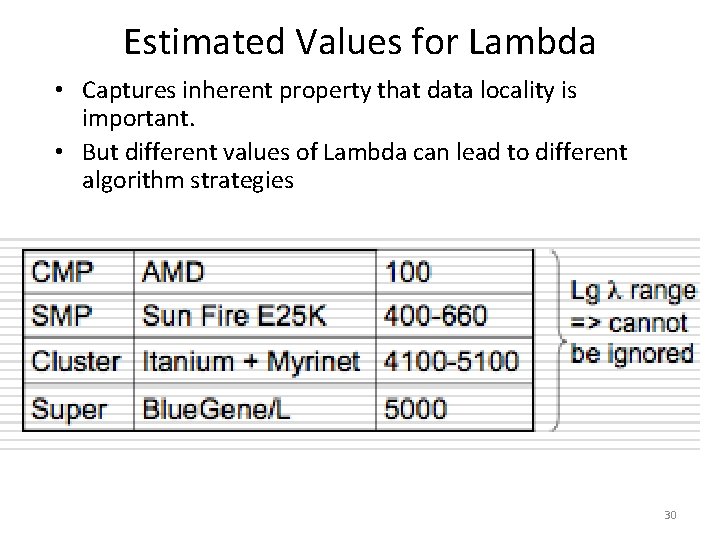 Estimated Values for Lambda

• Captures inherent property that data locality is important.
• But different values of Lambda can lead to different algorithm strategies

| CMP | AMD | 100 |
|---|---|---|
| SMP | Sun Fire E25K | 400-660 |
| Cluster | Itanium + Myrinet | 4100-5100 |
| Super | BlueGene/L | 5000 |

Lg λ range => cannot be ignored

30